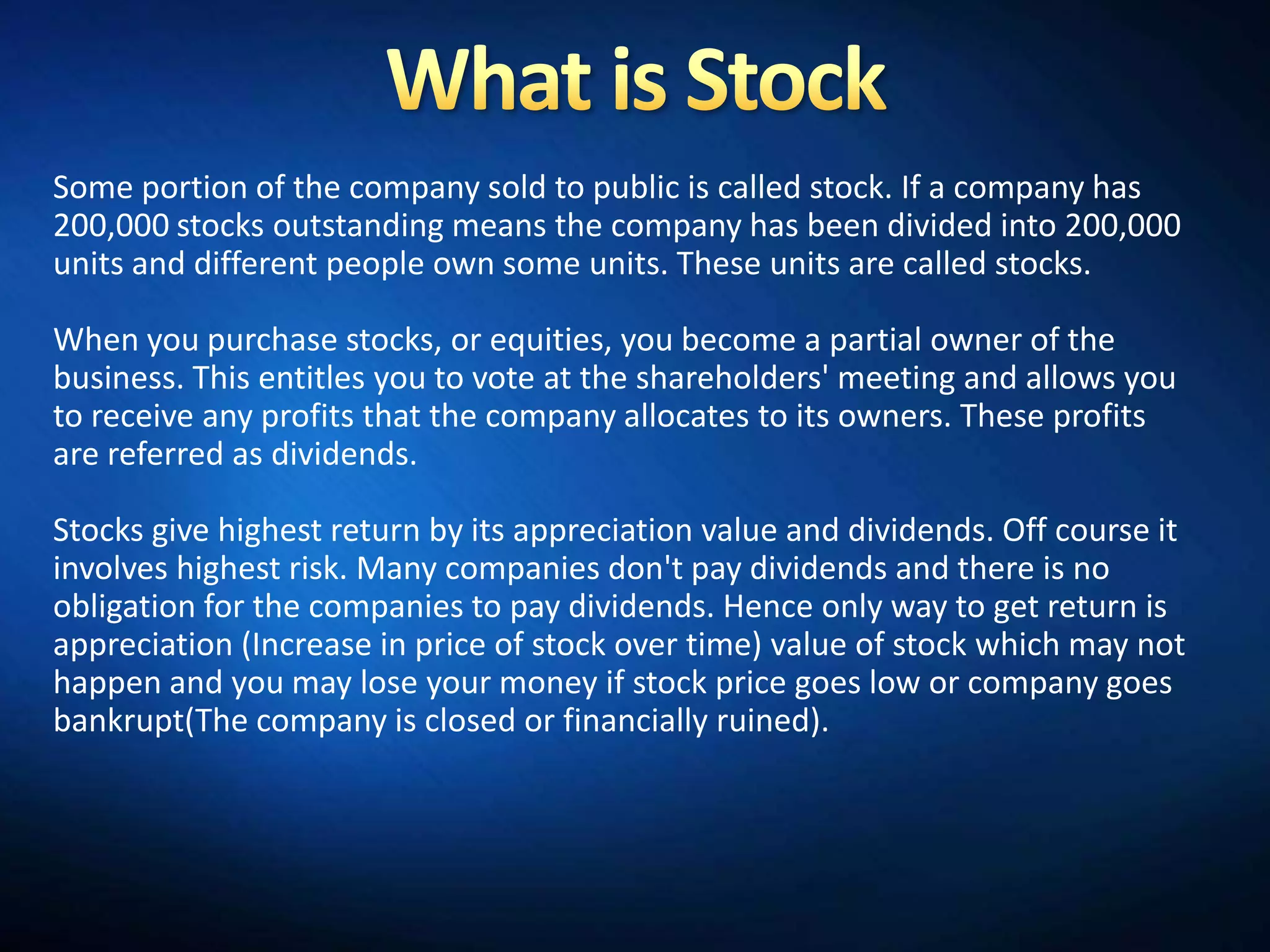 What is Stock

Some portion of the company sold to public is called stock. If a company has 200,000 stocks outstanding means the company has been divided into 200,000 units and different people own some units. These units are called stocks.

When you purchase stocks, or equities, you become a partial owner of the business. This entitles you to vote at the shareholders' meeting and allows you to receive any profits that the company allocates to its owners. These profits are referred as dividends.

Stocks give highest return by its appreciation value and dividends. Off course it involves highest risk. Many companies don't pay dividends and there is no obligation for the companies to pay dividends. Hence only way to get return is appreciation (Increase in price of stock over time) value of stock which may not happen and you may lose your money if stock price goes low or company goes bankrupt(The company is closed or financially ruined).